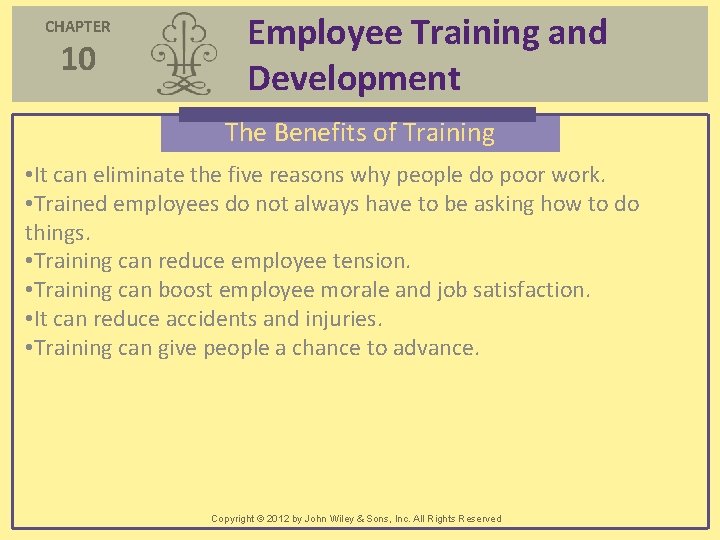 CHAPTER
10

Employee Training and Development

The Benefits of Training

•It can eliminate the five reasons why people do poor work.
•Trained employees do not always have to be asking how to do things.
•Training can reduce employee tension.
•Training can boost employee morale and job satisfaction.
•It can reduce accidents and injuries.
•Training can give people a chance to advance.

Copyright © 2012 by John Wiley & Sons, Inc. All Rights Reserved